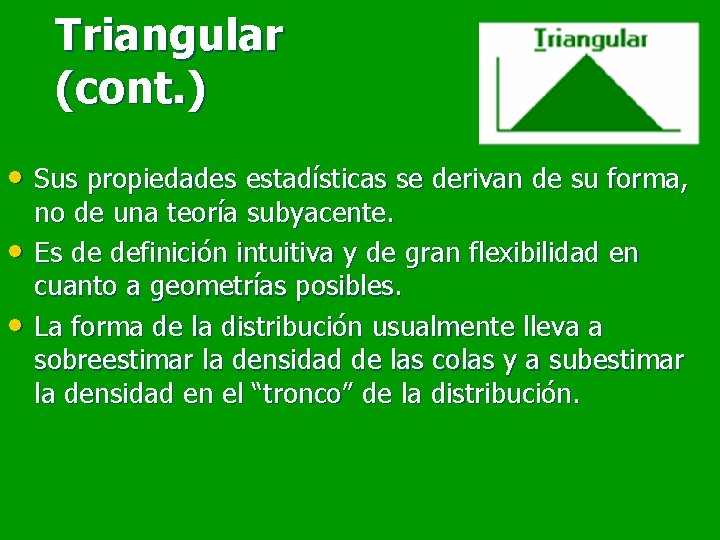 Triangular (cont.)

Triangular

• Sus propiedades estadísticas se derivan de su forma, no de una teoría subyacente.

• Es de definición intuitiva y de gran flexibilidad en cuanto a geometrías posibles.

• La forma de la distribución usualmente lleva a sobreestimar la densidad de las colas y a subestimar la densidad en el “tronco” de la distribución.